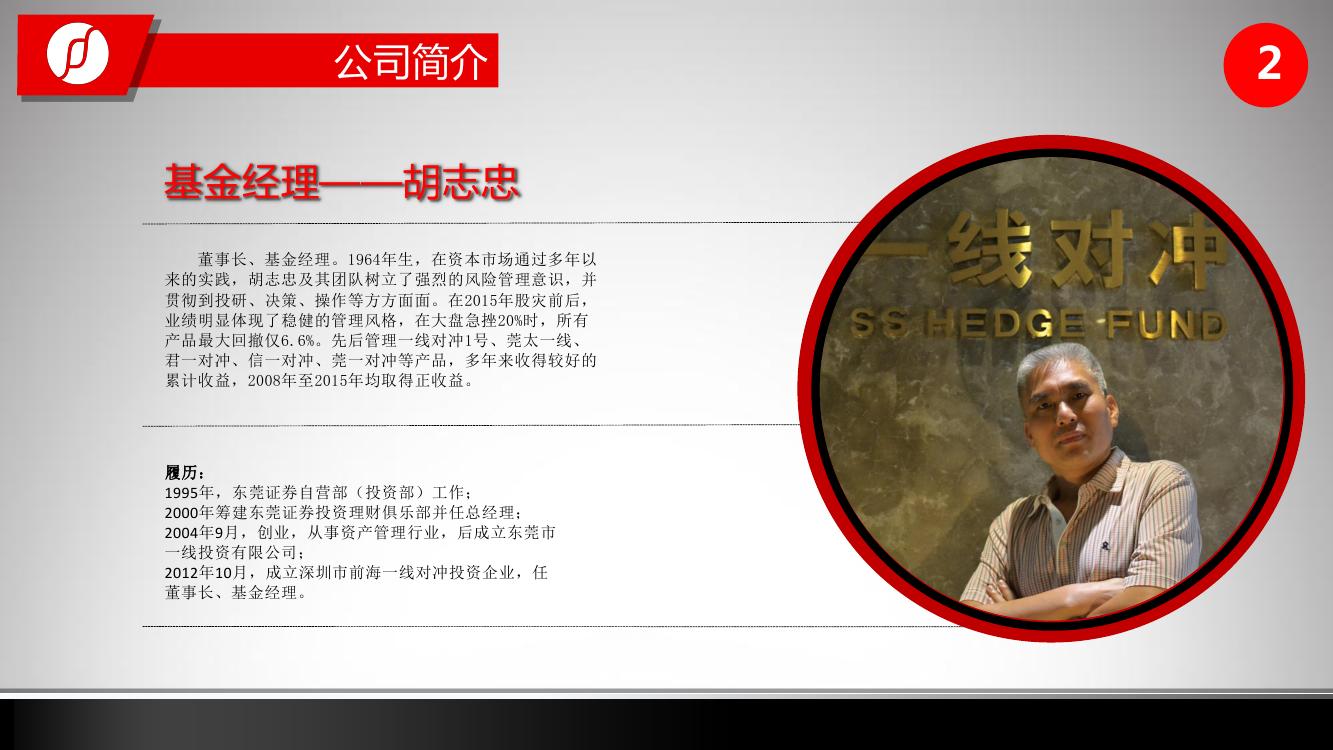 公司简介

2

基金经理——胡志忠

董事长、基金经理。1964年生，在资本市场通过多年以来的实践，胡志忠及其团队树立了强烈的风险管理意识，并贯彻到投研、决策、操作等方方面面。在2015年股灾前后，业绩明显体现了稳健的管理风格，在大盘急挫20%时，所有产品最大回撤仅6.6%。先后管理一线对冲1号、莞太一线、君一对冲、信一对冲、莞一对冲等产品，多年来收得较好的累计收益，2008年至2015年均取得正收益。

履历：
1995年，东莞证券自营部（投资部）工作；
2000年筹建东莞证券投资理财俱乐部并任总经理；
2004年9月，创业，从事资产管理行业，后成立东莞市一线投资有限公司；
2012年10月，成立深圳市前海一线对冲投资企业，任董事长、基金经理。

一线对冲
SS HEDGE FUND